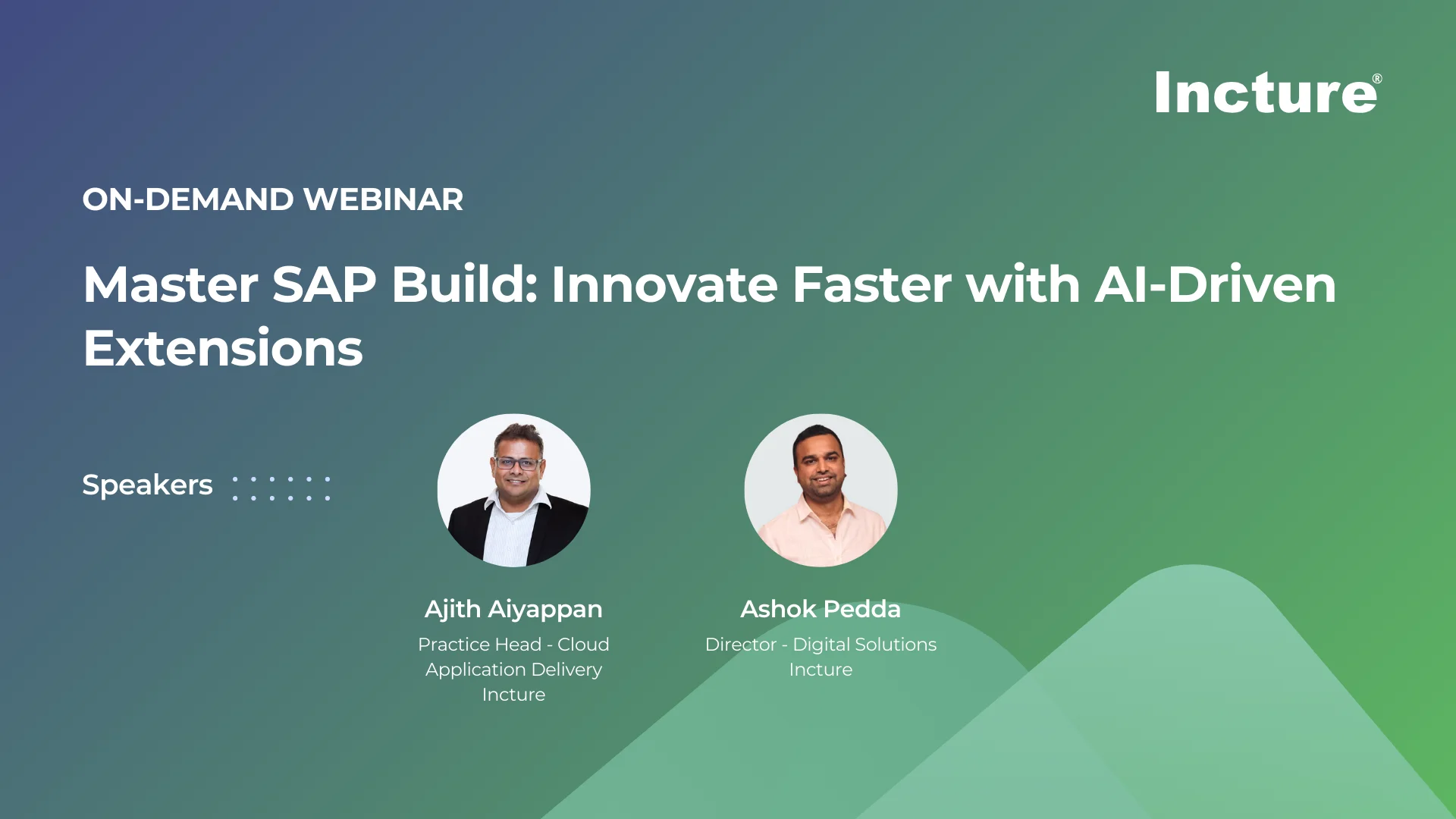 Incture®

ON-DEMAND WEBINAR

Master SAP Build: Innovate Faster with AI-Driven Extensions

Speakers

Ajith Aiyappan
Practice Head - Cloud Application Delivery
Incture

Ashok Pedda
Director - Digital Solutions
Incture